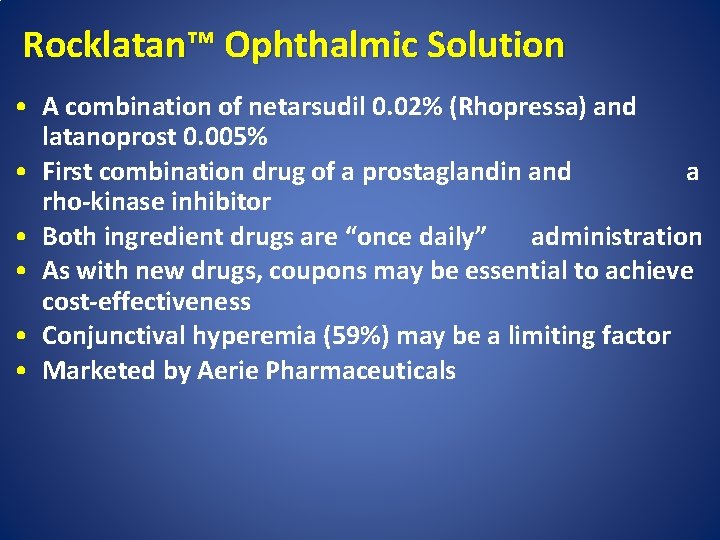 Rocklatan™ Ophthalmic Solution

• A combination of netarsudil 0.02% (Rhopressa) and latanoprost 0.005%
• First combination drug of a prostaglandin and a rho-kinase inhibitor
• Both ingredient drugs are "once daily" administration
• As with new drugs, coupons may be essential to achieve cost-effectiveness
• Conjunctival hyperemia (59%) may be a limiting factor
• Marketed by Aerie Pharmaceuticals